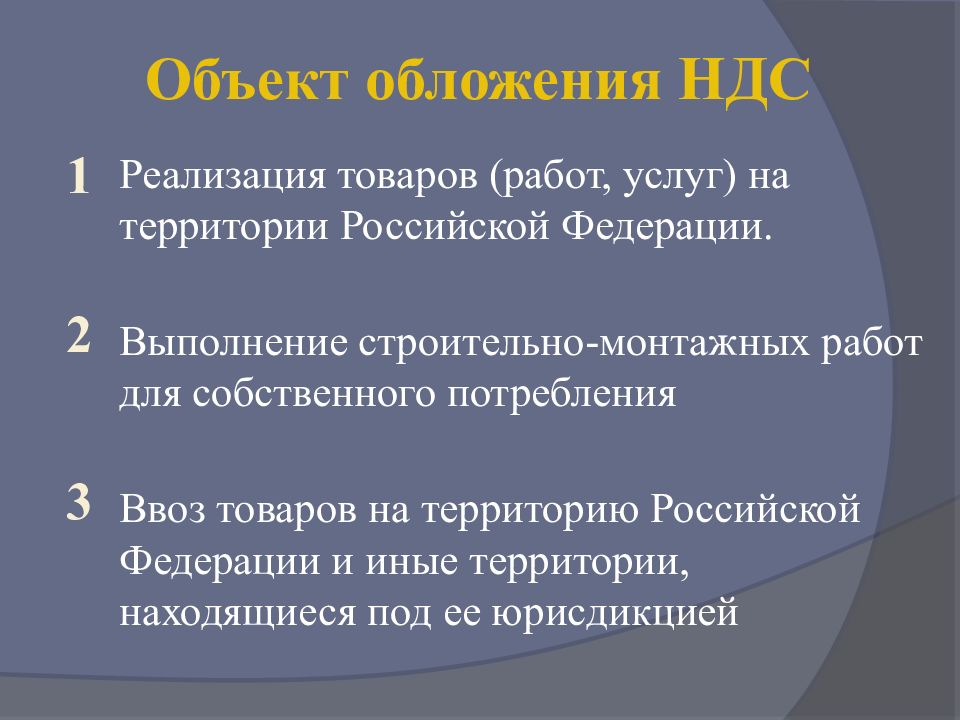 Объект обложения НДС

1 Реализация товаров (работ, услуг) на территории Российской Федерации.

2 Выполнение строительно-монтажных работ для собственного потребления

3 Ввоз товаров на территорию Российской Федерации и иные территории, находящиеся под ее юрисдикцией